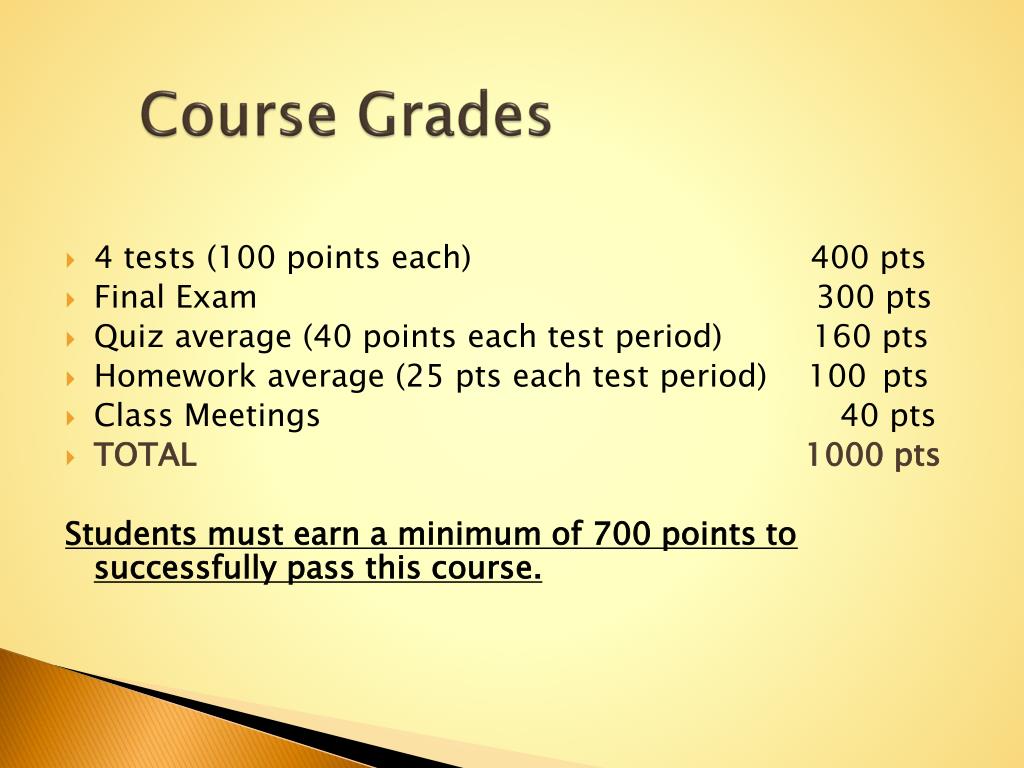 Course Grades

4 tests (100 points each) 400 pts
Final Exam 300 pts
Quiz average (40 points each test period) 160 pts
Homework average (25 pts each test period) 100 pts
Class Meetings 40 pts
TOTAL 1000 pts

Students must earn a minimum of 700 points to successfully pass this course.